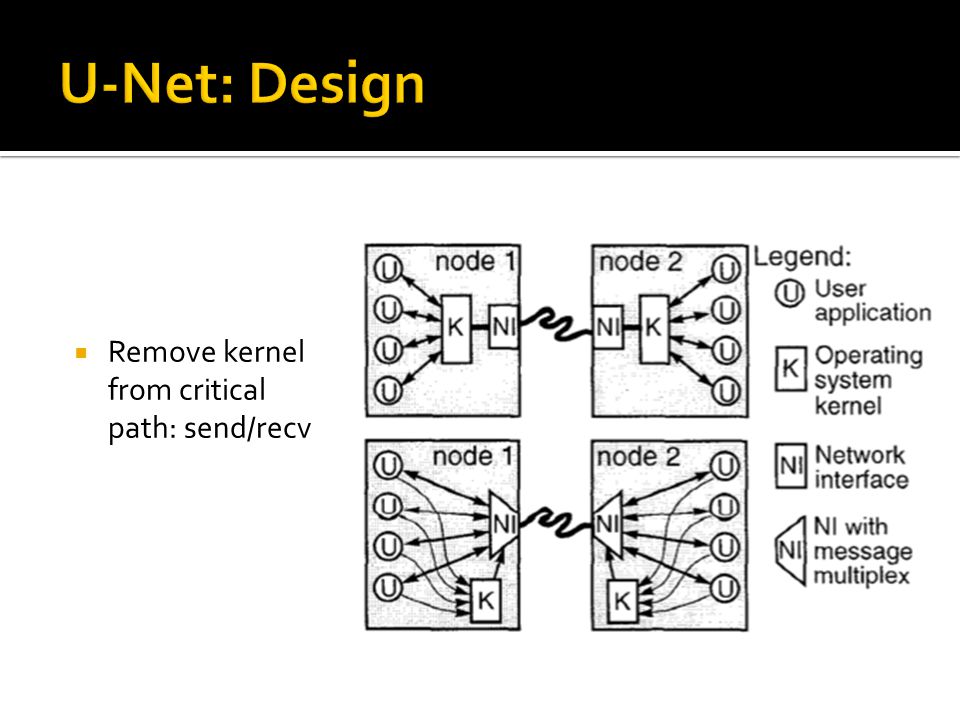 U-Net: Design

Remove kernel from critical path: send/recv

node 1
U
U
U
U
K
NI
node 2
NI
K
U
U
U
U

node 1
U
U
U
U
NI
K
node 2
NI
K
U
U
U
U

Legend:
U User application
K Operating system kernel
NI Network interface
NI NI with message multiplex